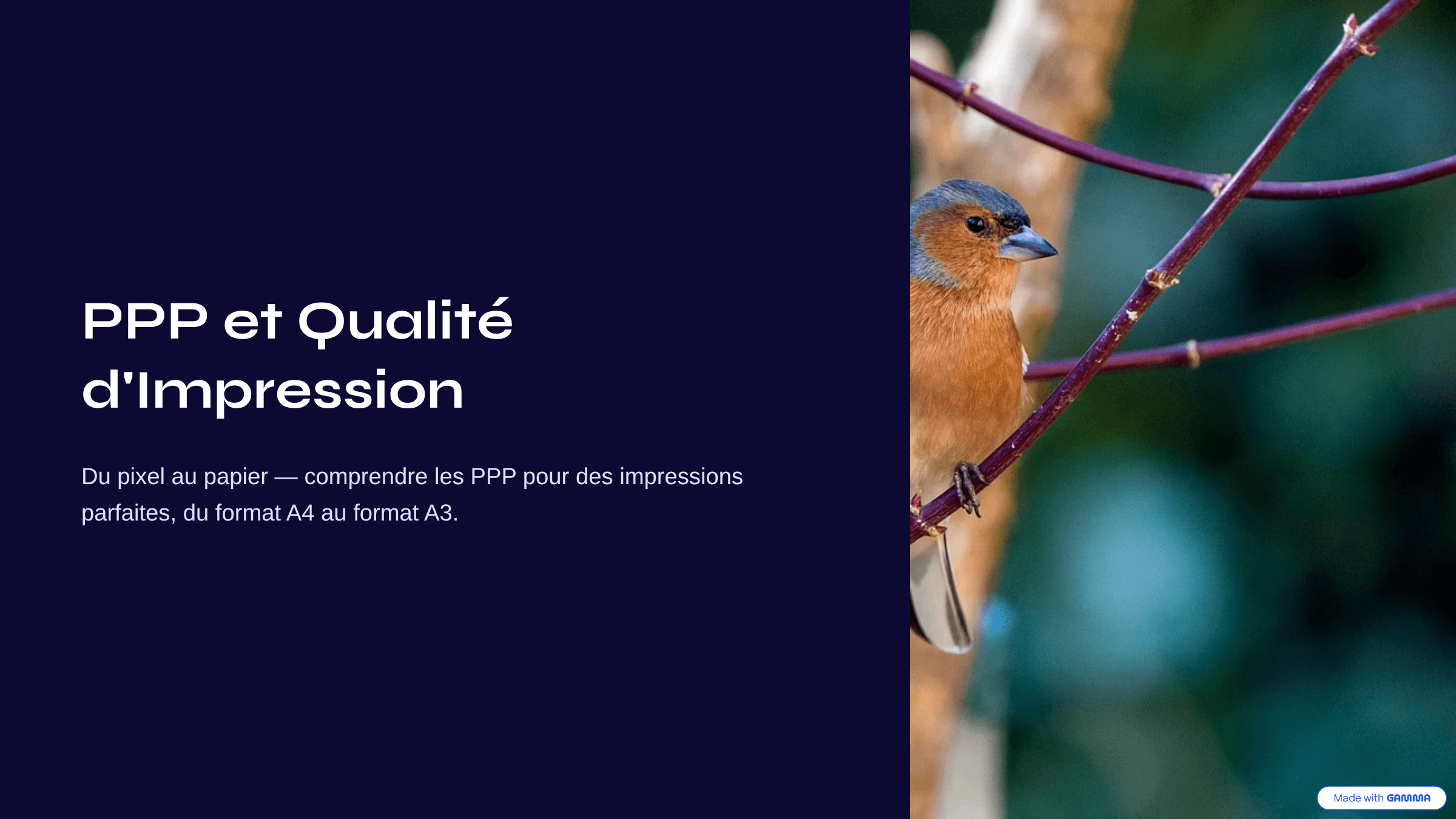 PPP et Qualité d'Impression

Du pixel au papier — comprendre les PPP pour des impressions parfaites, du format A4 au format A3.

Made with GAMMA